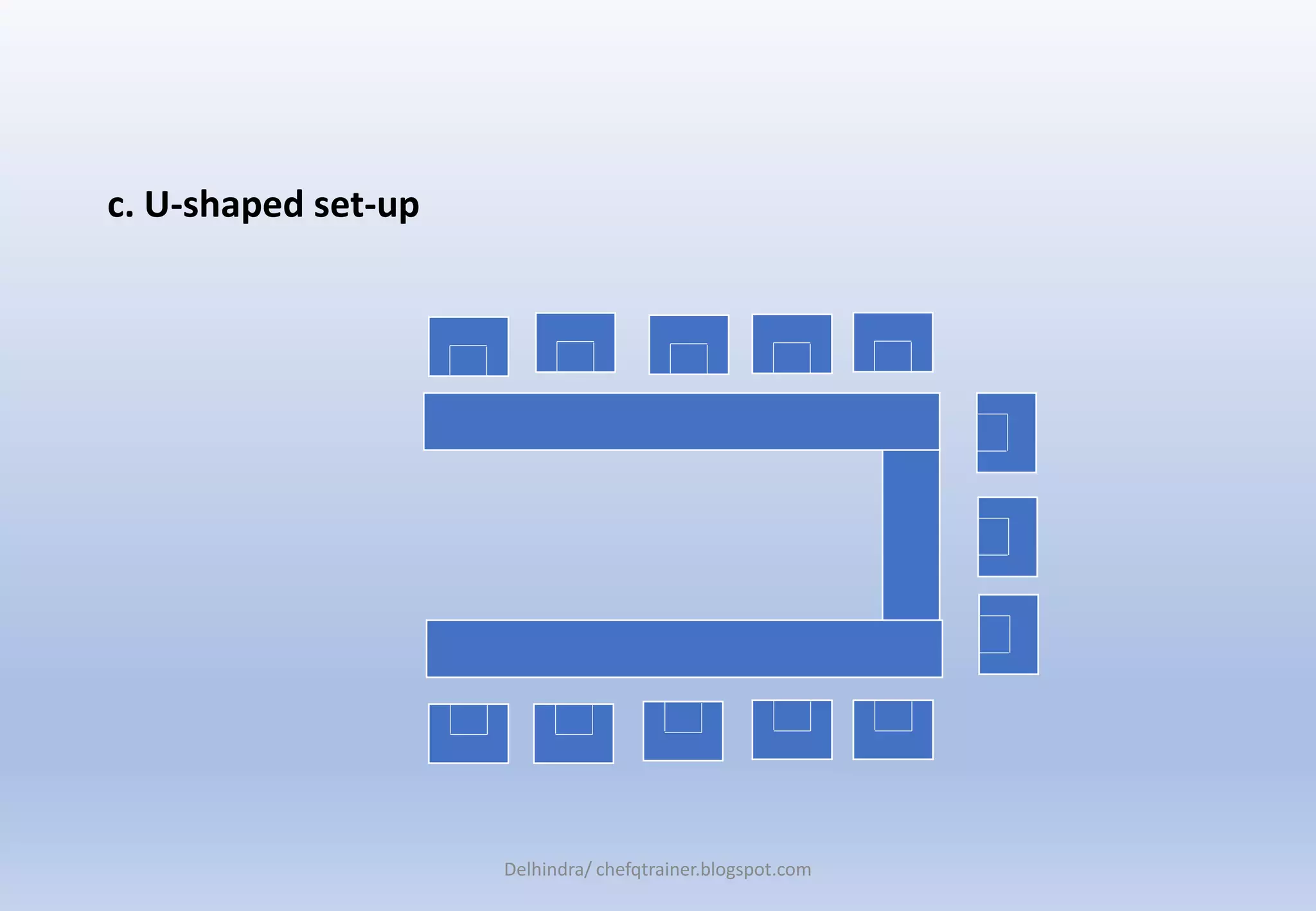 c. U-shaped set-up

Delhindra/ chefqtrainer.blogspot.com